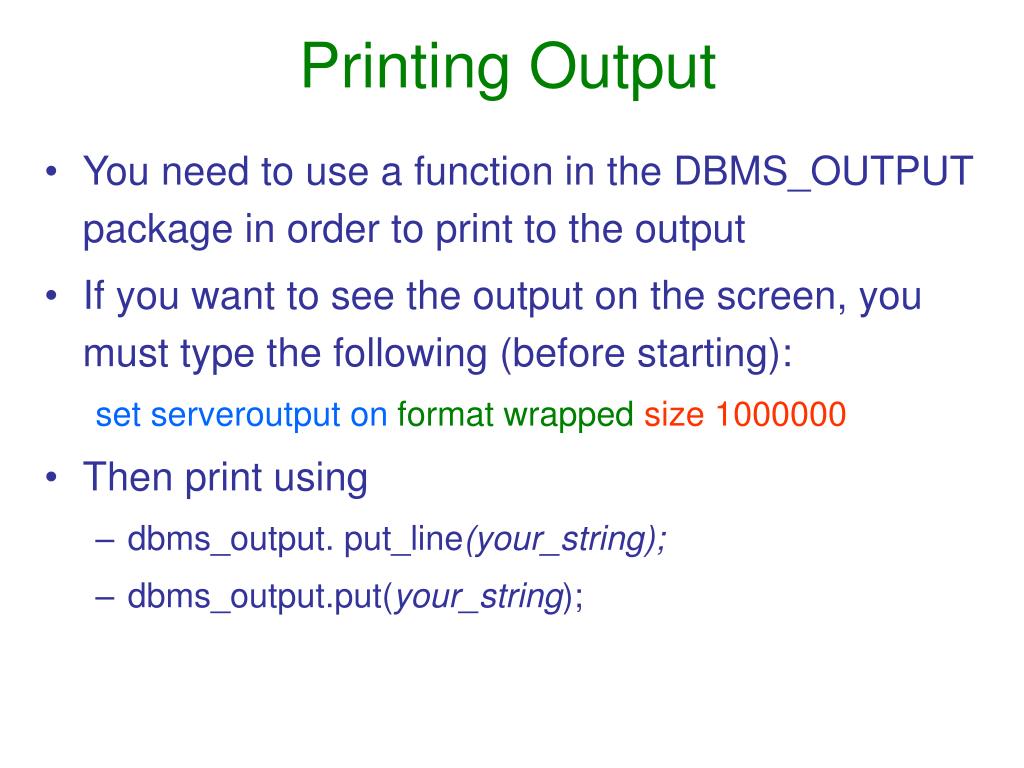 Printing Output

• You need to use a function in the DBMS_OUTPUT package in order to print to the output

• If you want to see the output on the screen, you must type the following (before starting):

set serveroutput on format wrapped size 1000000

• Then print using

– dbms_output. put_line(your_string);

– dbms_output.put(your_string);